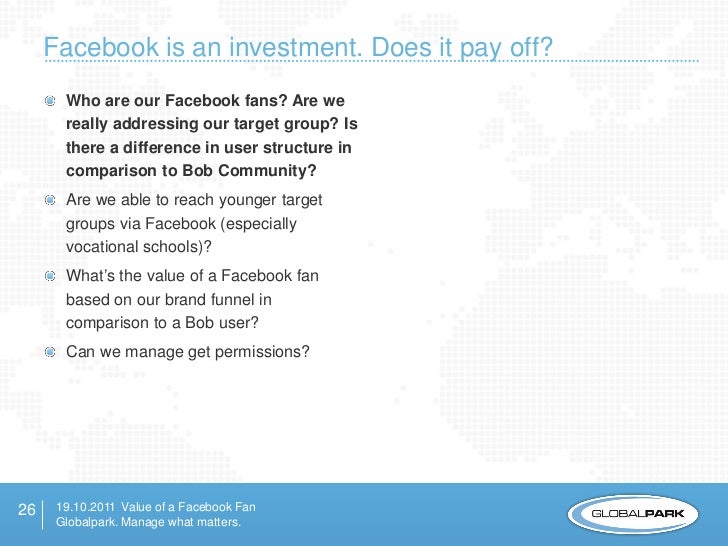 Facebook is an investment. Does it pay off?

Who are our Facebook fans? Are we really addressing our target group? Is there a difference in user structure in comparison to Bob Community?

Are we able to reach younger target groups via Facebook (especially vocational schools)?

What's the value of a Facebook fan based on our brand funnel in comparison to a Bob user?

Can we manage get permissions?

26 19.10.2011 Value of a Facebook Fan
Globalpark. Manage what matters.

GLOBALPARK